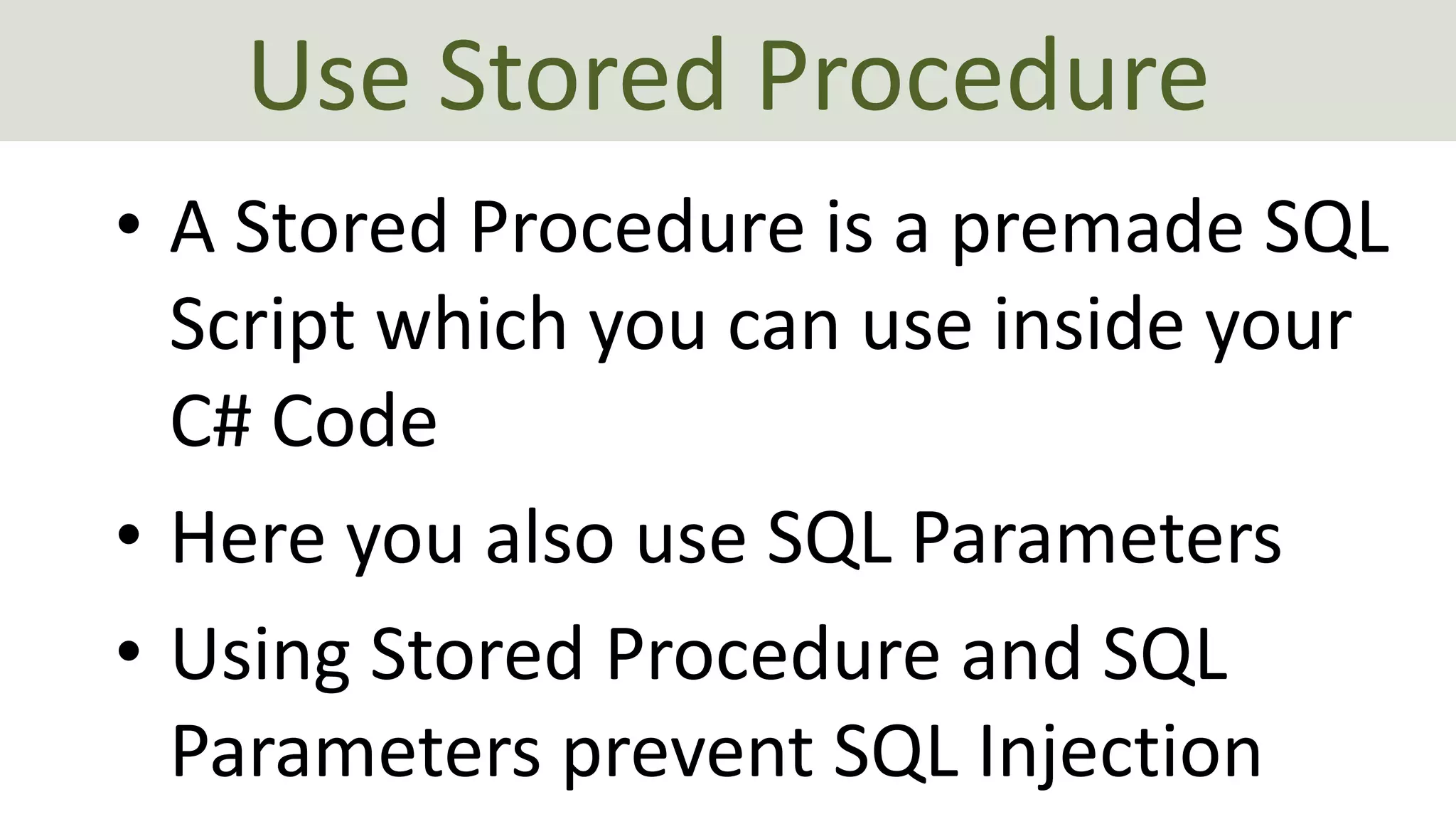 Use Stored Procedure

• A Stored Procedure is a premade SQL Script which you can use inside your C# Code

• Here you also use SQL Parameters

• Using Stored Procedure and SQL Parameters prevent SQL Injection